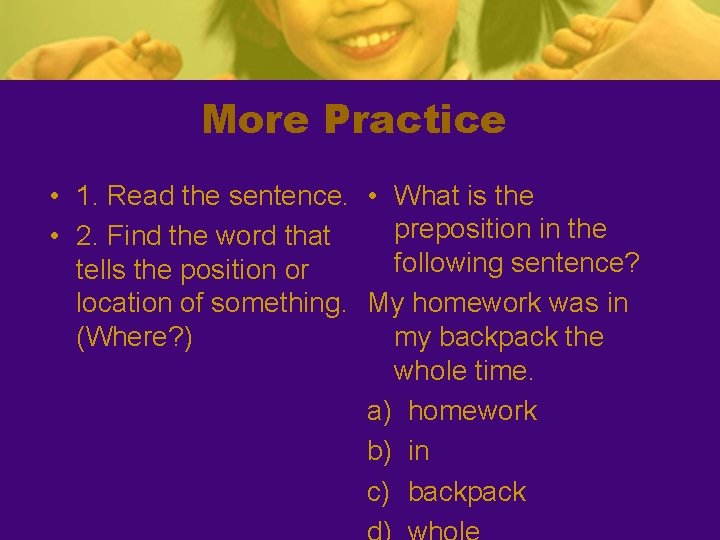 More Practice

• 1. Read the sentence.
• 2. Find the word that tells the position or location of something. (Where?)

• What is the preposition in the following sentence?
My homework was in my backpack the whole time.
a) homework
b) in
c) backpack
d) whole